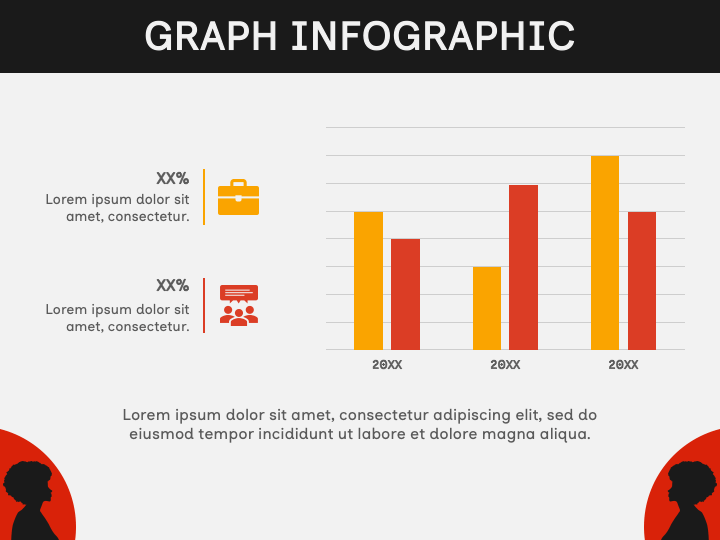 GRAPH INFOGRAPHIC

XX%
Lorem ipsum dolor sit amet, consectetur.

XX%
Lorem ipsum dolor sit amet, consectetur.

20XX 20XX 20XX

Lorem ipsum dolor sit amet, consectetur adipiscing elit, sed do eiusmod tempor incididunt ut labore et dolore magna aliqua.